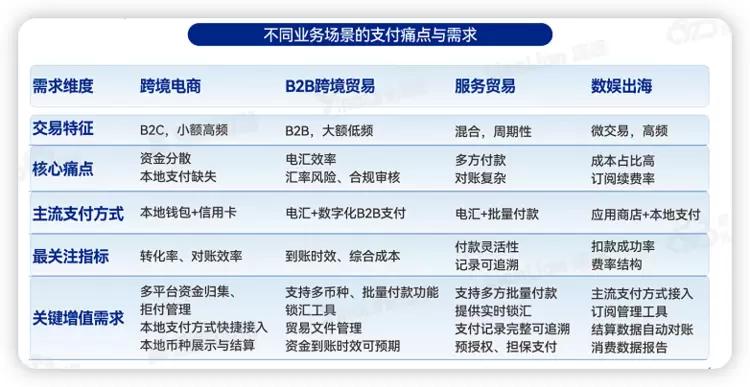 不同业务场景的支付痛点与需求

| 需求维度 | 跨境电商 | B2B跨境贸易 | 服务贸易 | 数娱出海 |
|---|---|---|---|---|
| 交易特征 | B2C，小额高频 | B2B，大额低频 | 混合，周期性 | 微交易，高频 |
| 核心痛点 | 资金分散 本地支付缺失 | 电汇效率 汇率风险、合规审核 | 多方付款 对账复杂 | 成本占比高 订阅续费率 |
| 主流支付方式 | 本地钱包+信用卡 | 电汇+数字化B2B支付 | 电汇+批量付款 | 应用商店+本地支付 |
| 最关注指标 | 转化率、对账效率 | 到账时效、综合成本 | 付款灵活性 记录可追溯 | 扣款成功率 费率结构 |
| 关键增值需求 | 多平台资金归集、拒付管理 本地支付方式快捷接入 本地币种展示与结算 | 支持多币种、批量付款功能 锁汇工具 贸易文件管理 资金到账时效可预期 | 支持多方批量付款 提供实时锁汇 支付记录完整可追溯 预授权、担保支付 | 主流支付方式接入 订阅管理工具 结算数据自动对账 消费数据报告 |